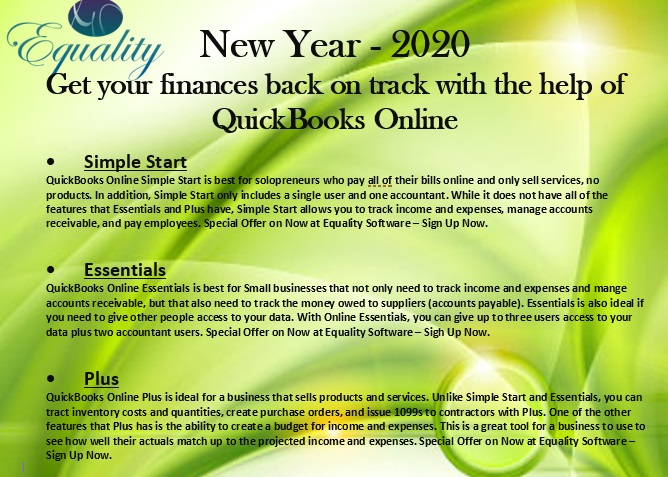 Equality

New Year - 2020

Get your finances back on track with the help of QuickBooks Online

• Simple Start

QuickBooks Online Simple Start is best for solopreneurs who pay all of their bills online and only sell services, no products. In addition, Simple Start only includes a single user and one accountant. While it does not have all of the features that Essentials and Plus have, Simple Start allows you to track income and expenses, manage accounts receivable, and pay employees. Special Offer on Now at Equality Software – Sign Up Now.

• Essentials

QuickBooks Online Essentials is best for Small businesses that not only need to track income and expenses and mange accounts receivable, but that also need to track the money owed to suppliers (accounts payable). Essentials is also ideal if you need to give other people access to your data. With Online Essentials, you can give up to three users access to your data plus two accountant users. Special Offer on Now at Equality Software – Sigh Up Now.

• Plus

QuickBooks Online Plus is ideal for a business that sells products and services. Unlike Simple Start and Essentials, you can tract inventory costs and quantities, create purchase orders, and issue 1099s to contractors with Plus. One of the other features that Plus has is the ability to create a budget for income and expenses. This is a great tool for a business to use to see how well their actuals match up to the projected income and expenses. Special Offer on Now at Equality Software – Sign Up Now.